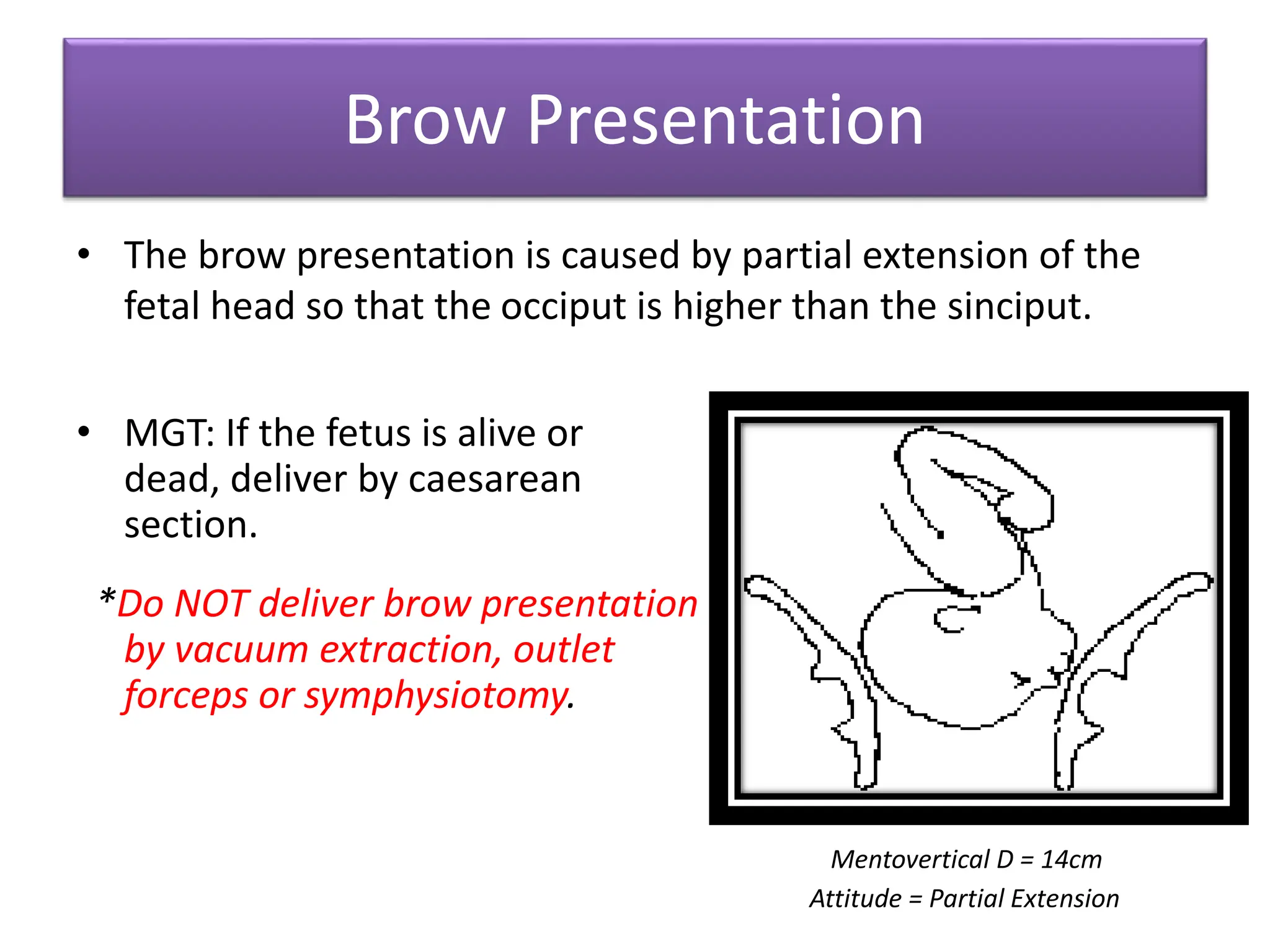 Brow Presentation

• The brow presentation is caused by partial extension of the fetal head so that the occiput is higher than the sinciput.

• MGT: If the fetus is alive or dead, deliver by caesarean section.

*Do NOT deliver brow presentation by vacuum extraction, outlet forceps or symphysiotomy.

Mentovertical D = 14cm
Attitude = Partial Extension